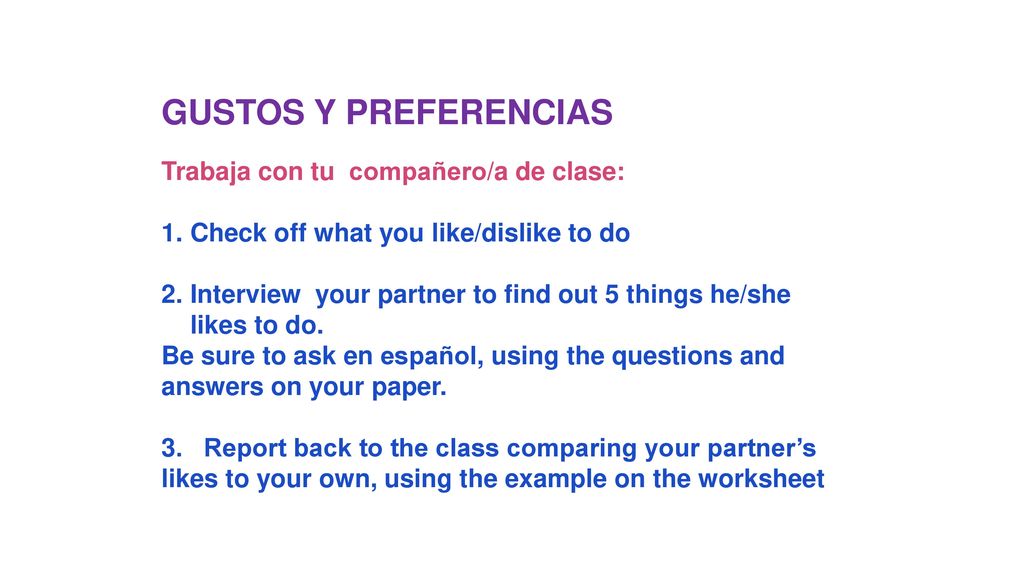 GUSTOS Y PREFERENCIAS

Trabaja con tu compañero/a de clase:

1. Check off what you like/dislike to do

2. Interview your partner to find out 5 things he/she likes to do.
Be sure to ask en español, using the questions and answers on your paper.

3. Report back to the class comparing your partner's likes to your own, using the example on the worksheet